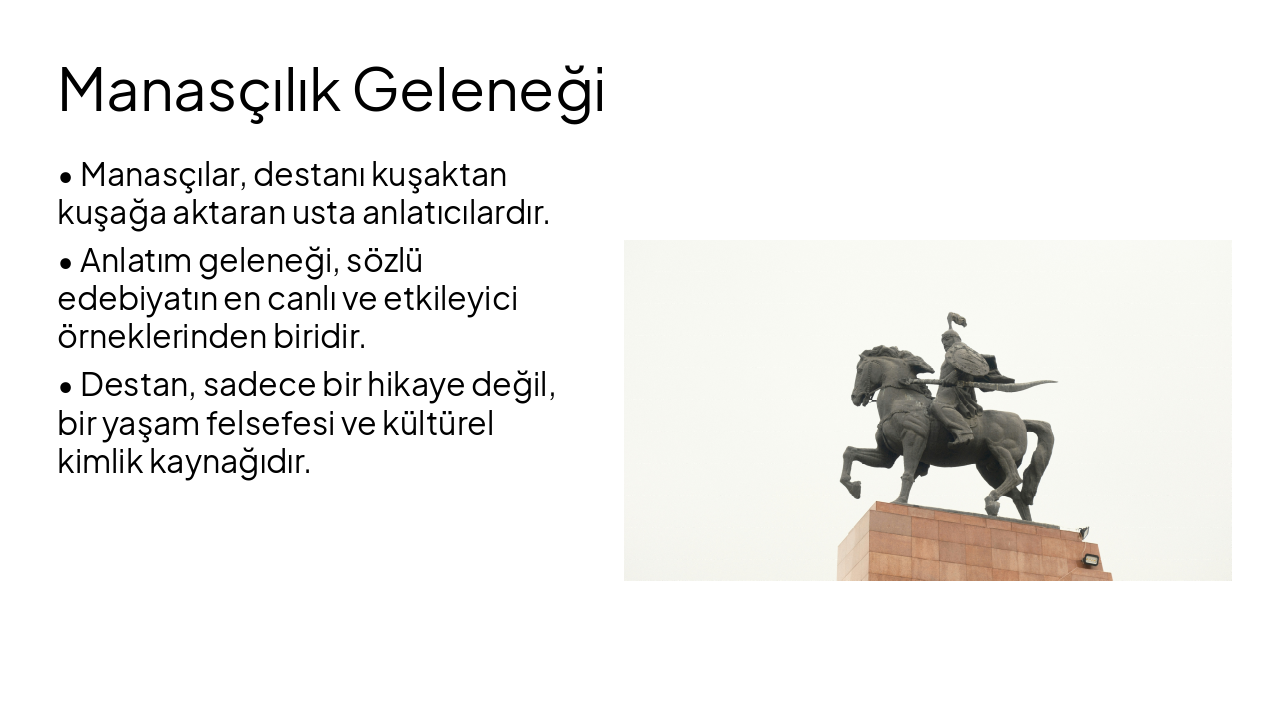 Manasçılık Geleneği

• Manasçılar, destanı kuşaktan kuşağa aktaran usta anlatıcılardır.

• Anlatım geleneği, sözlü edebiyatın en canlı ve etkileyici örneklerinden biridir.

• Destan, sadece bir hikaye değil, bir yaşam felsefesi ve kültürel kimlik kaynağıdır.